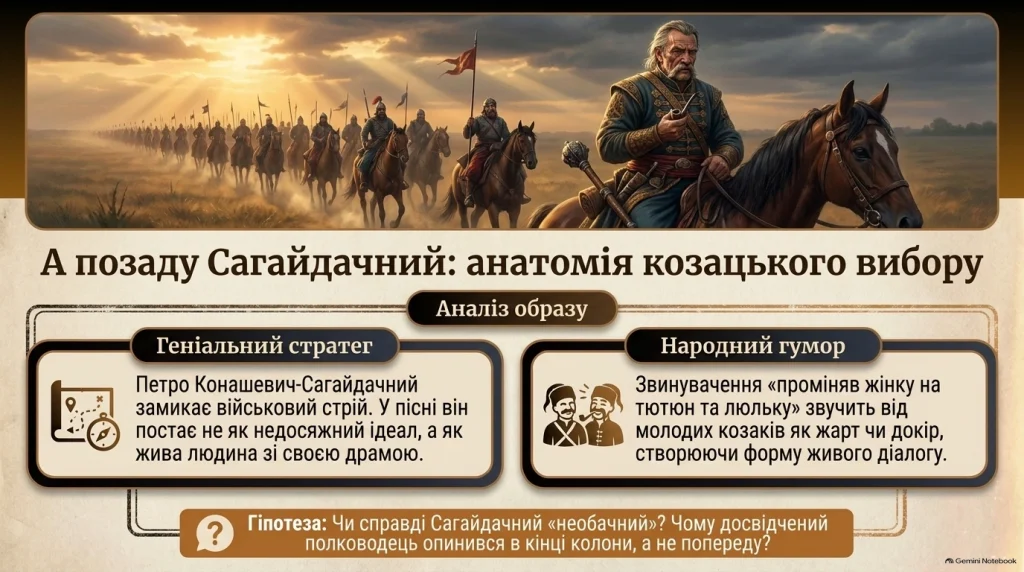 А позаду Сагайдачний: анатомія козацького вибору

Аналіз образу

Геніальний стратег

Петро Конашевич-Сагайдачний замикає військовий стрій. У пісні він постає не як недосяжний ідеал, а як жива людина зі своєю драмою.

Народний гумор

Звинувачення «проміняв жінку на тютюн та люльку» звучить від молодих козаків як жарт чи докір, створюючи форму живого діалогу.

Гіпотеза: Чи справді Сагайдачний «необачний»? Чому досвідчений полководець опинився в кінці колони, а не попереду?

Gemini Notebook